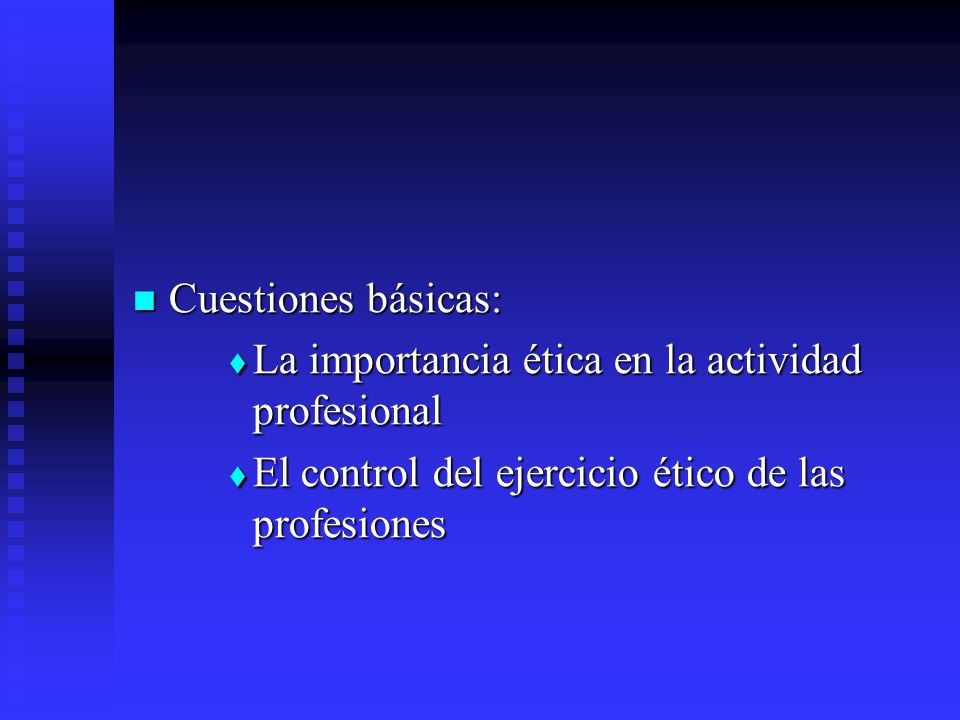 Cuestiones básicas:

La importancia ética en la actividad profesional

El control del ejercicio ético de las profesiones